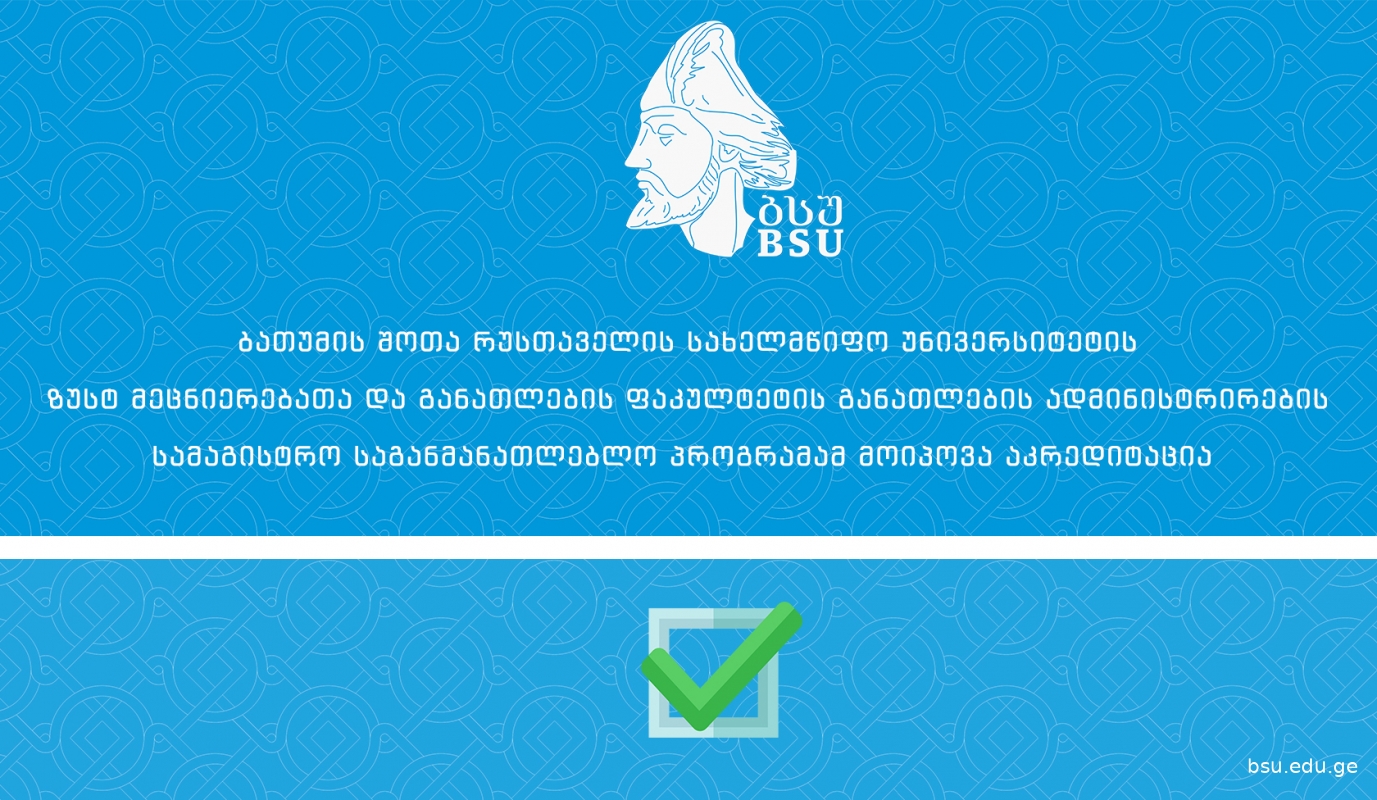 ბსუ
BSU

ბათუმის შოთა რუსთაველის სახელმწიფო უნივერსიტეტის ზუსტ მეცნიერებათა და განათლების ფაკულტეტის განათლების ადმინისტრირების სამაგისტრო საგანმანათლებლო პროგრამამ მოიპოვა აკრედიტაცია

bsu.edu.ge